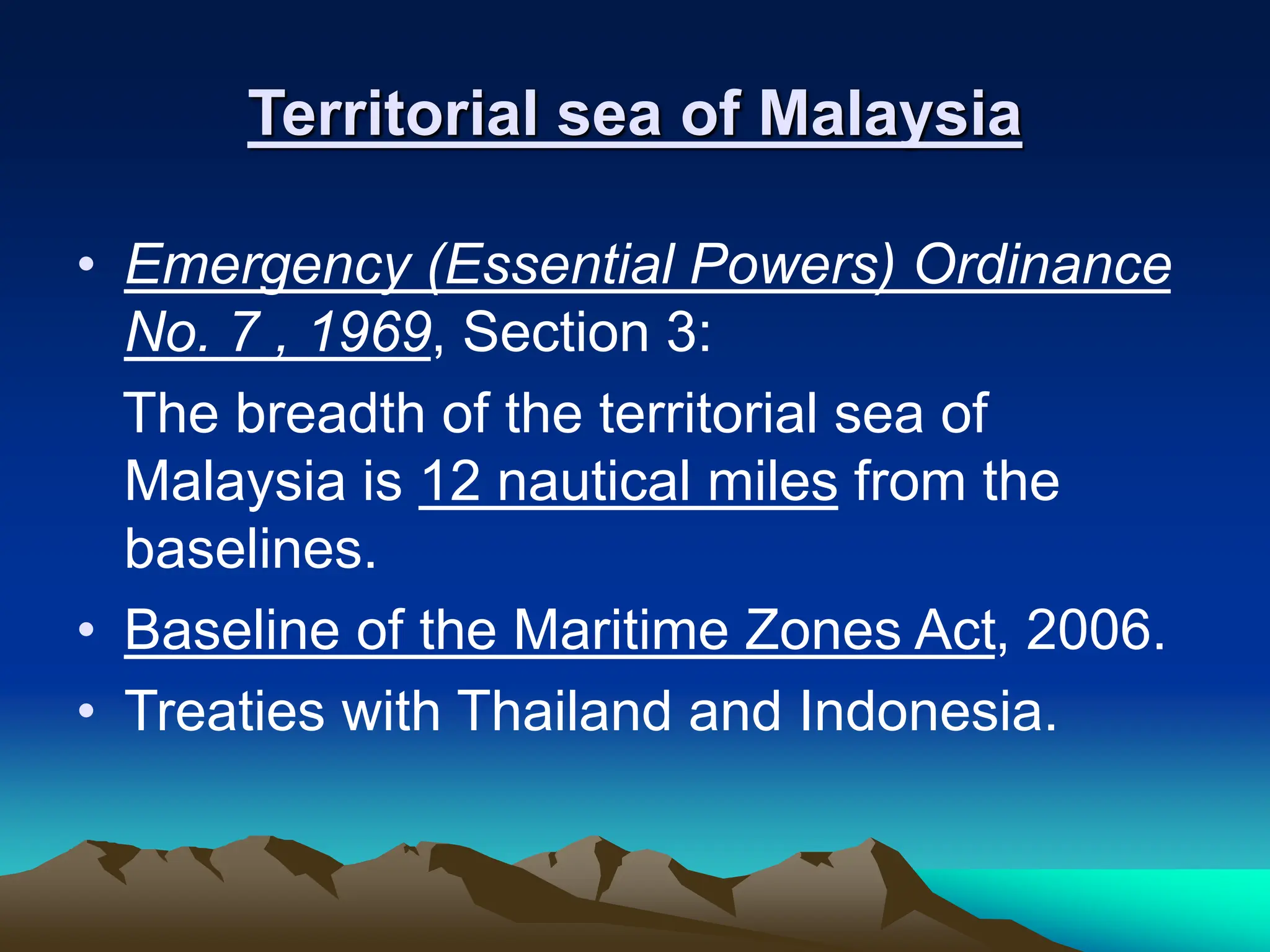 Territorial sea of Malaysia

• Emergency (Essential Powers) Ordinance No. 7 , 1969, Section 3:

The breadth of the territorial sea of Malaysia is 12 nautical miles from the baselines.

• Baseline of the Maritime Zones Act, 2006.

• Treaties with Thailand and Indonesia.